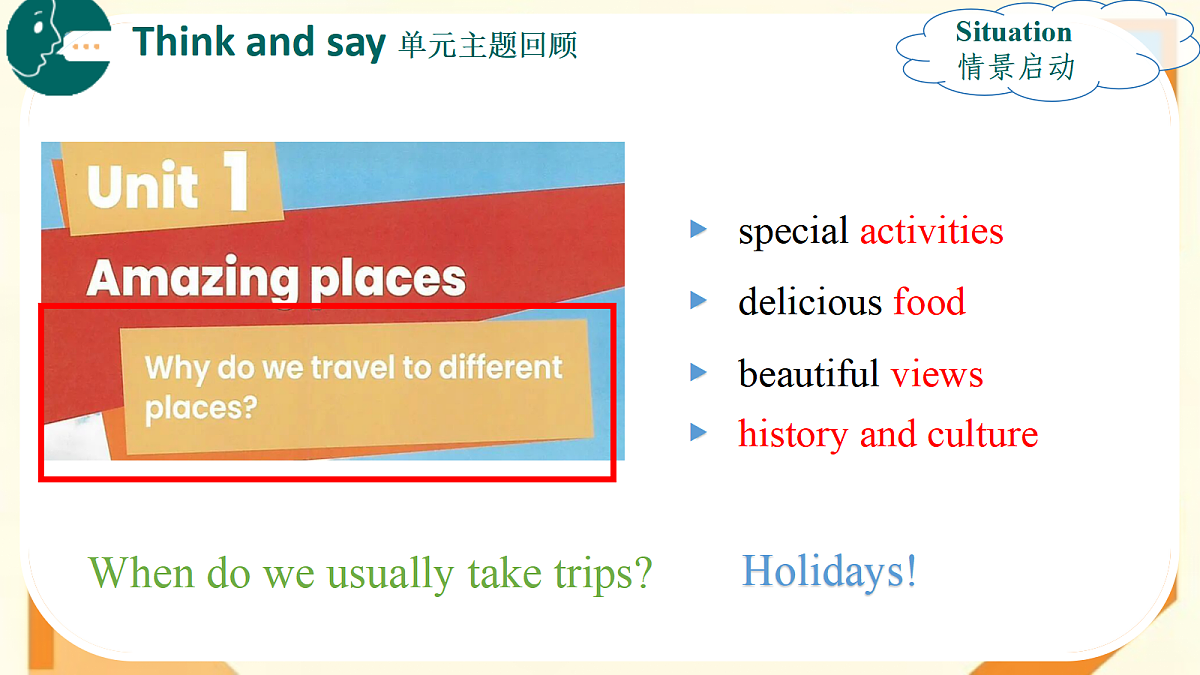 Think and say 单元主题回顾

Situation
情景启动

Unit 1
Amazing places
Why do we travel to different places?

special activities
delicious food
beautiful views
history and culture

When do we usually take trips?

Holidays!